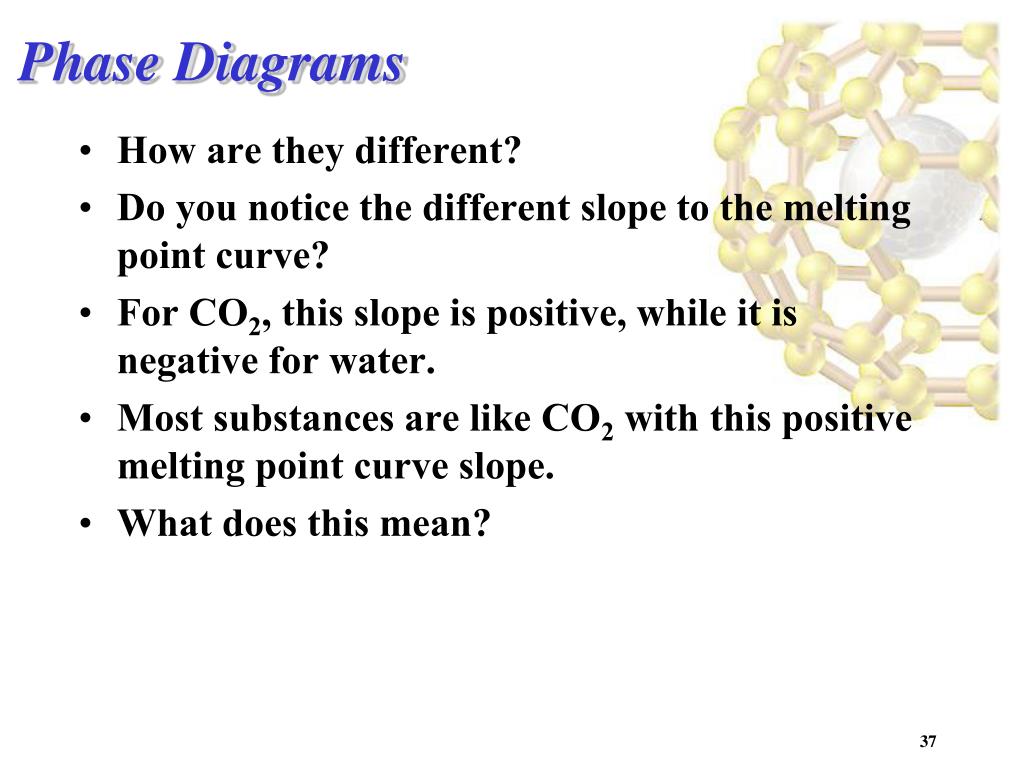 Phase Diagrams

• How are they different?
• Do you notice the different slope to the melting point curve?
• For $CO_2$, this slope is positive, while it is negative for water.
• Most substances are like $CO_2$ with this positive melting point curve slope.
• What does this mean?

37